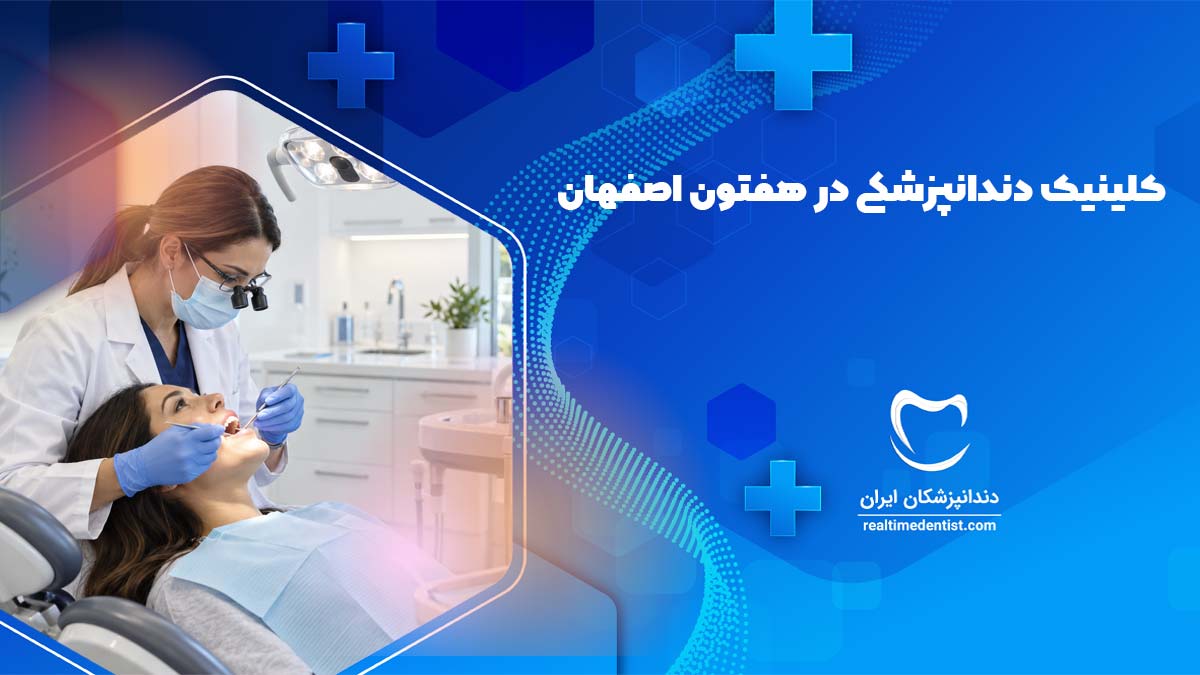 کلینیک دندانپزشکی در هفتون اصفهان

دندانپزشکان ایران
realtimedentist.com